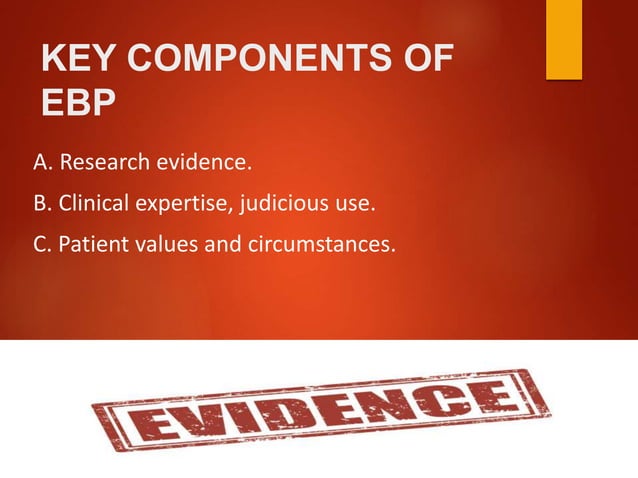 KEY COMPONENTS OF EBP

A. Research evidence.

B. Clinical expertise, judicious use.

C. Patient values and circumstances.

EVIDENCE